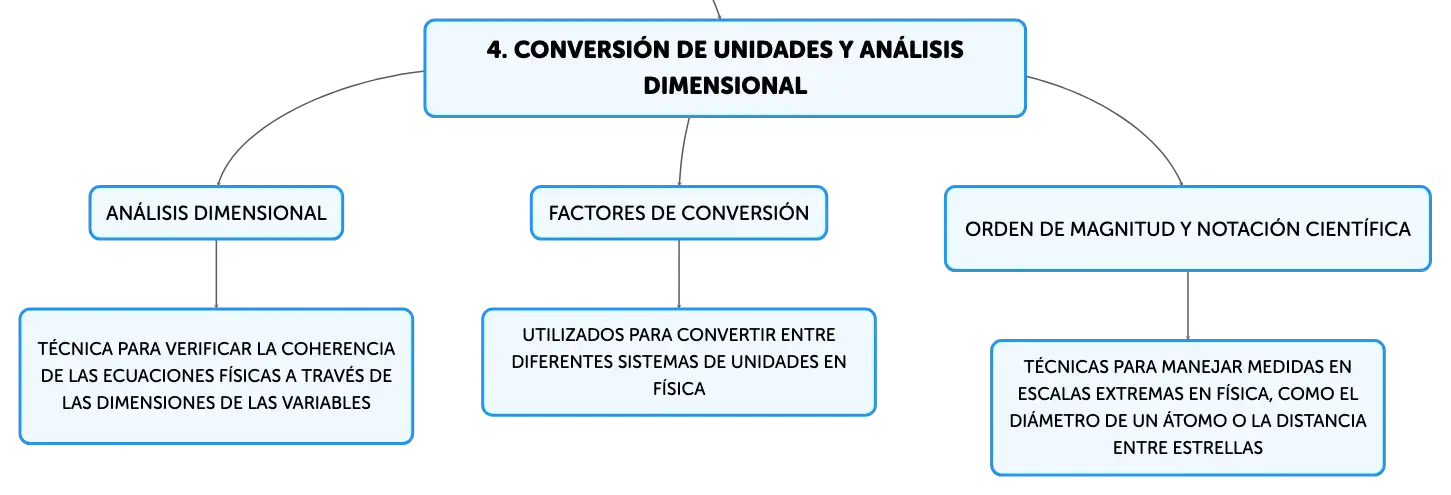 4. CONVERSIÓN DE UNIDADES Y ANÁLISIS DIMENSIONAL

ANÁLISIS DIMENSIONAL

TÉCNICA PARA VERIFICAR LA COHERENCIA DE LAS ECUACIONES FÍSICAS A TRAVÉS DE LAS DIMENSIONES DE LAS VARIABLES

FACTORES DE CONVERSIÓN

UTILIZADOS PARA CONVERTIR ENTRE DIFERENTES SISTEMAS DE UNIDADES EN FÍSICA

ORDEN DE MAGNITUD Y NOTACIÓN CIENTÍFICA

TÉCNICAS PARA MANEJAR MEDIDAS EN ESCALAS EXTREMAS EN FÍSICA, COMO EL DIÁMETRO DE UN ÁTOMO O LA DISTANCIA ENTRE ESTRELLAS